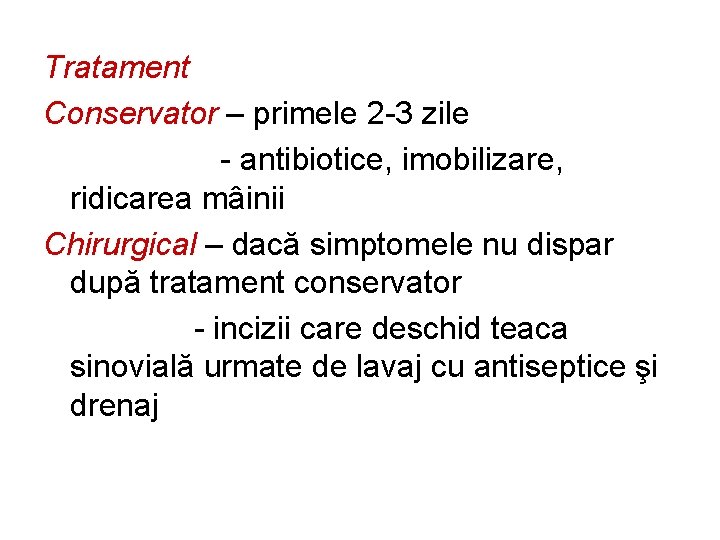 Tratament

Conservator – primele 2-3 zile
- antibiotice, imobilizare, ridicarea mâinii

Chirurgical – dacă simptomele nu dispar după tratament conservator
- incizii care deschid teaca sinovială urmate de lavaj cu antiseptice şi drenaj